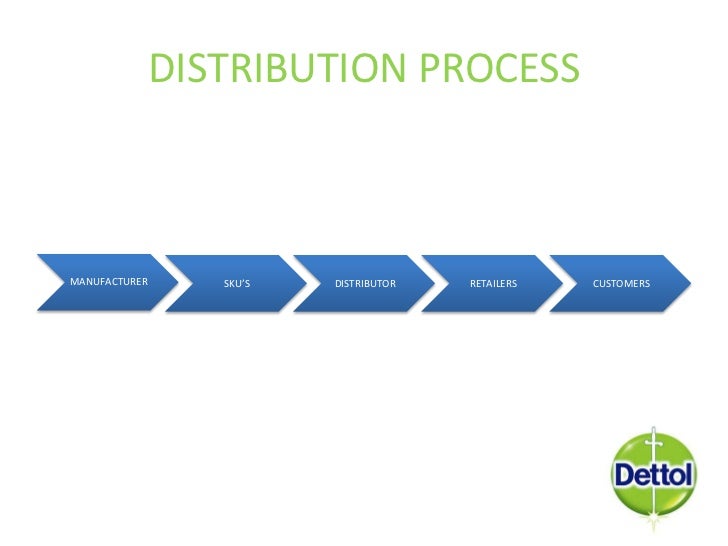 DISTRIBUTION PROCESS

MANUFACTURER

SKU'S

DISTRIBUTOR

RETAILERS

CUSTOMERS

Dettol